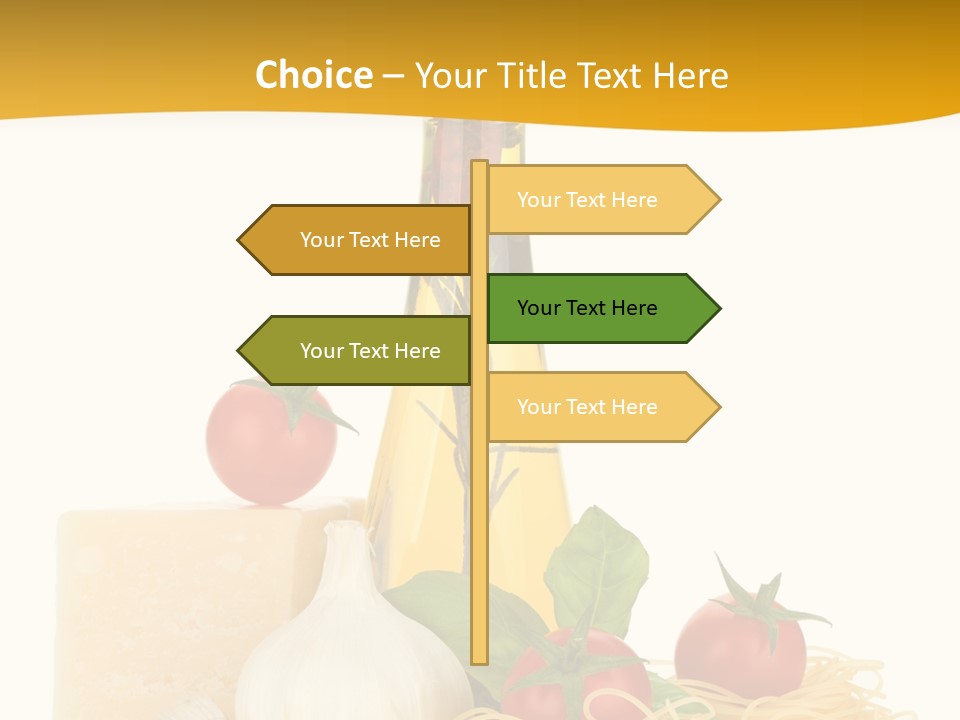 Choice – Your Title Text Here

Your Text Here

Your Text Here

Your Text Here

Your Text Here

Your Text Here